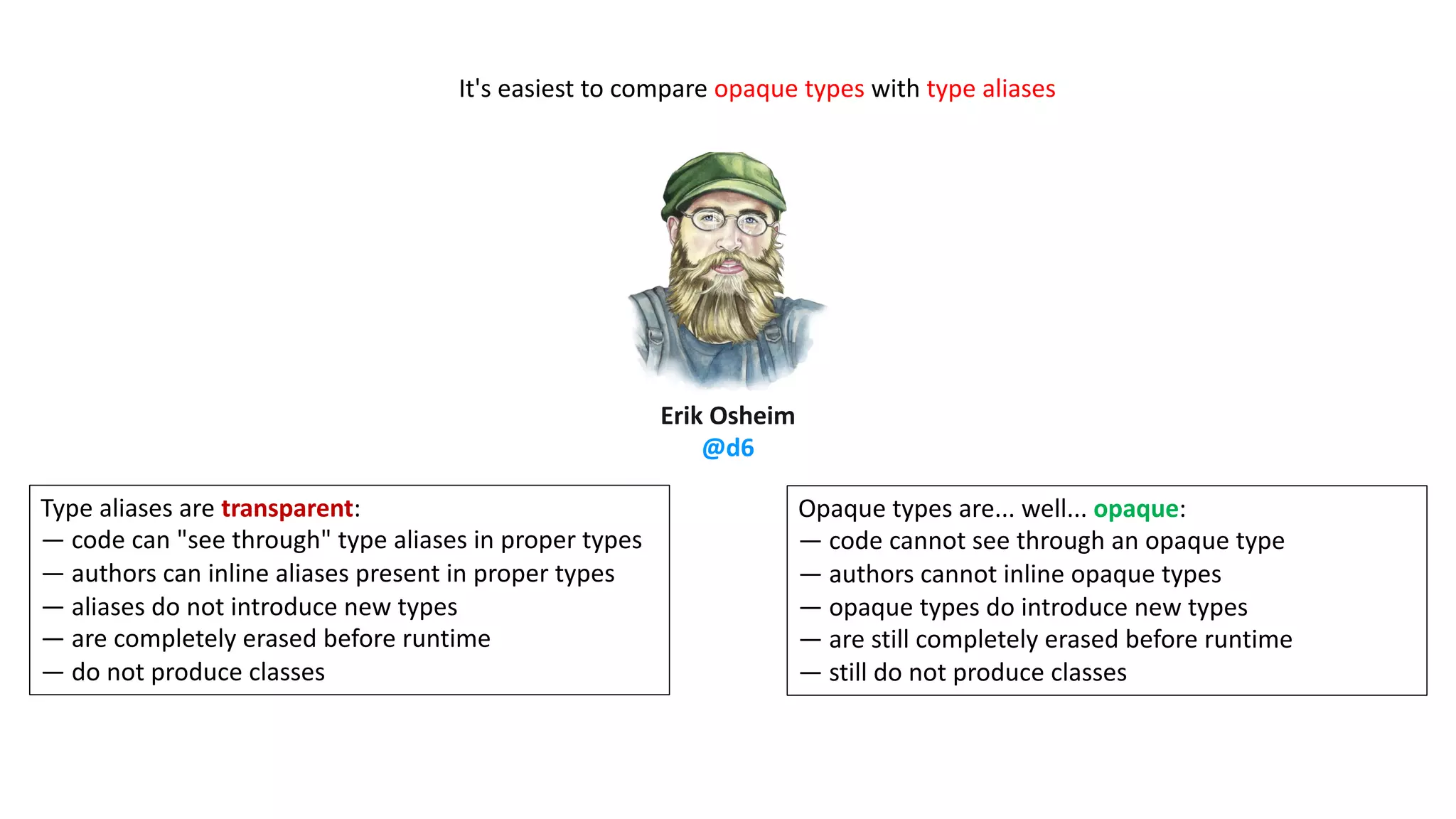 It's easiest to compare opaque types with type aliases

Erik Osheim
@d6

Type aliases are transparent:
— code can "see through" type aliases in proper types
— authors can inline aliases present in proper types
— aliases do not introduce new types
— are completely erased before runtime
— do not produce classes

Opaque types are... well... opaque:
— code cannot see through an opaque type
— authors cannot inline opaque types
— opaque types do introduce new types
— are still completely erased before runtime
— still do not produce classes